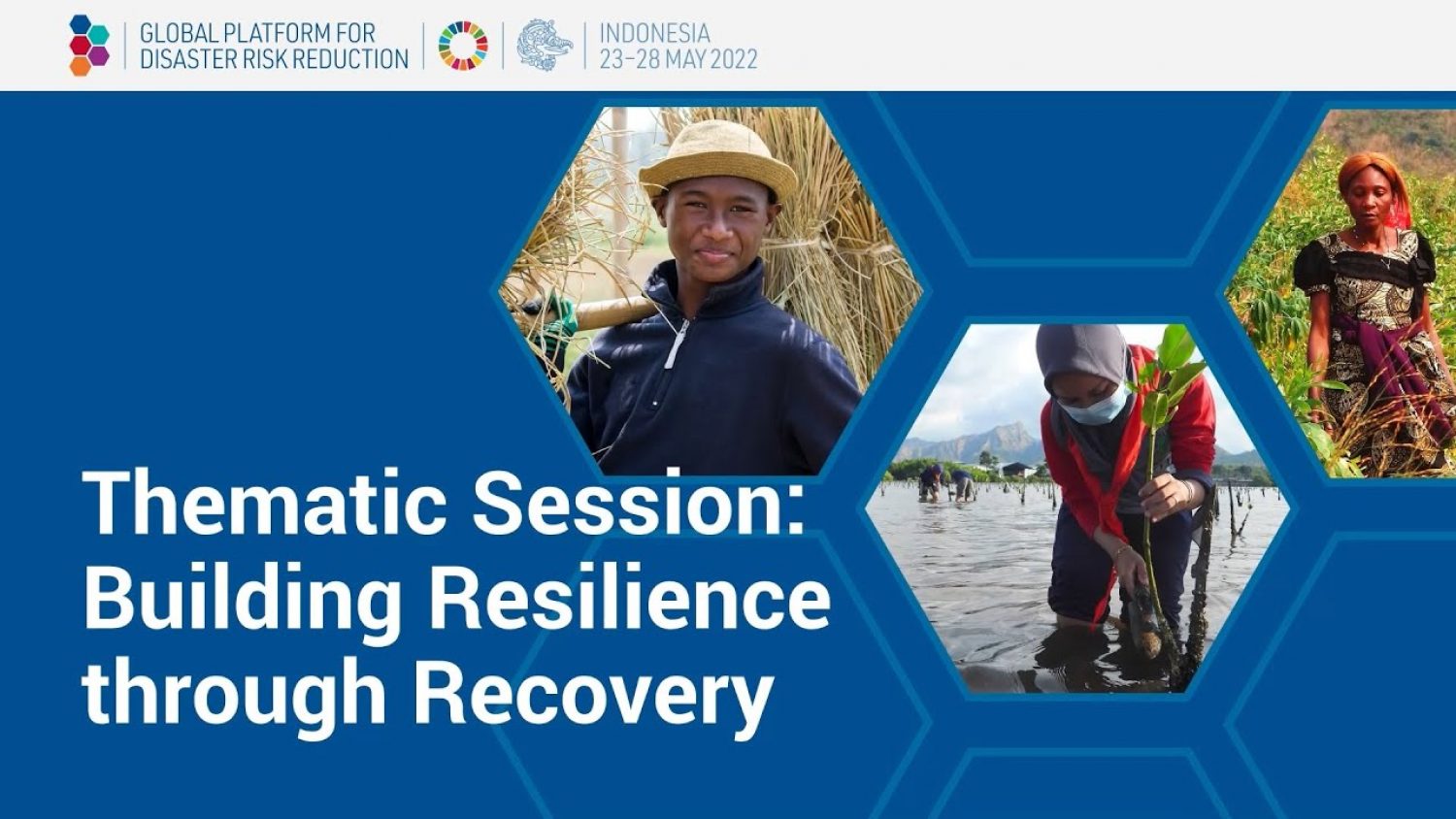 GLOBAL PLATFORM FOR DISASTER RISK REDUCTION

INDONESIA 23-28 MAY 2022

Thematic Session: Building Resilience through Recovery